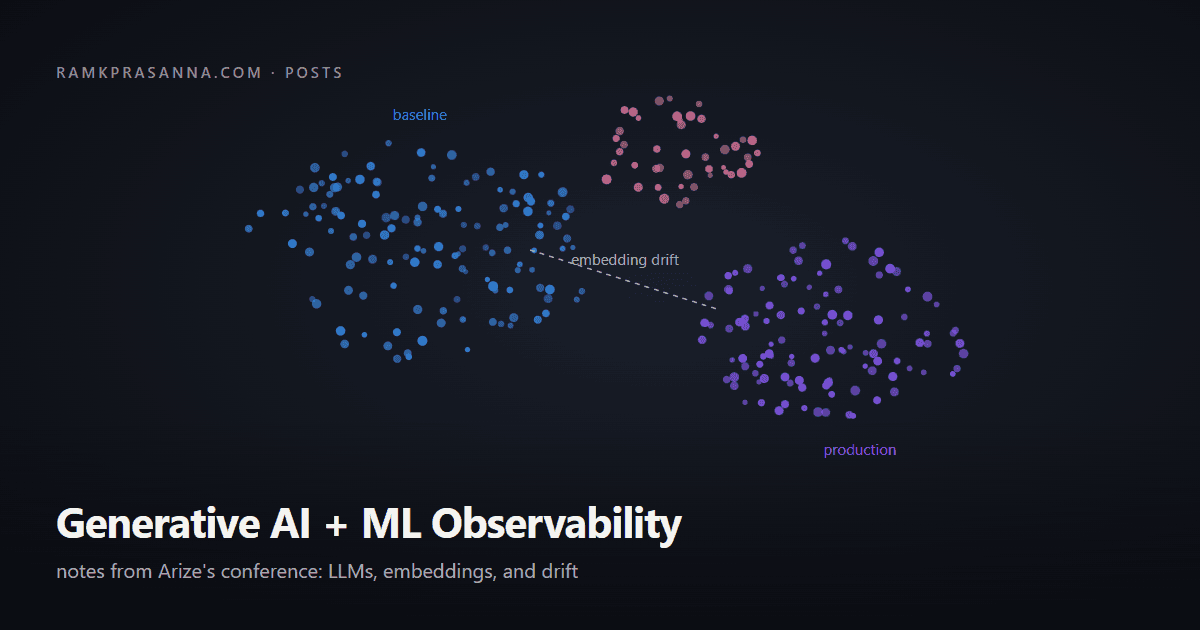 RAMKPRASANNA.COM · POSTS

baseline

embedding drift

production

Generative AI + ML Observability

notes from Arize's conference: LLMs, embeddings, and drift